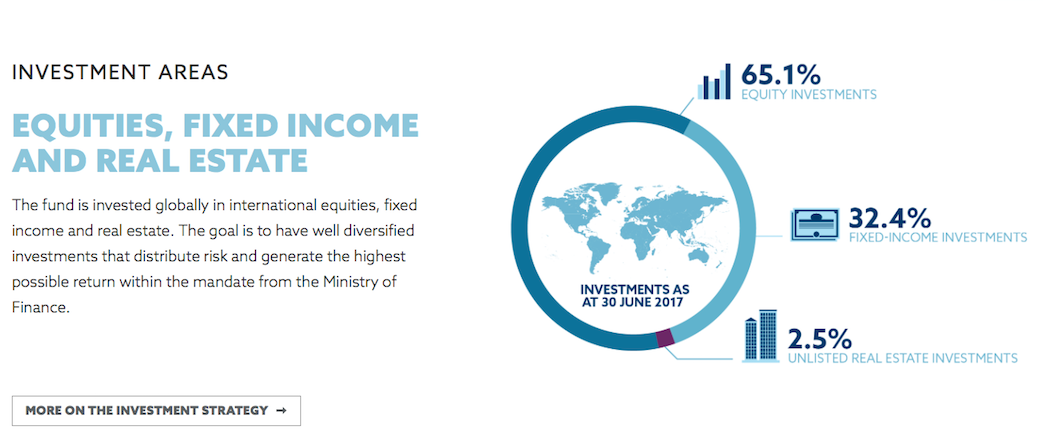 INVESTMENT AREAS

EQUITIES, FIXED INCOME AND REAL ESTATE

The fund is invested globally in international equities, fixed income and real estate. The goal is to have well diversified investments that distribute risk and generate the highest possible return within the mandate from the Ministry of Finance.

MORE ON THE INVESTMENT STRATEGY →

INVESTMENTS AS AT 30 JUNE 2017

65.1%
EQUITY INVESTMENTS

32.4%
FIXED-INCOME INVESTMENTS

2.5%
UNLISTED REAL ESTATE INVESTMENTS